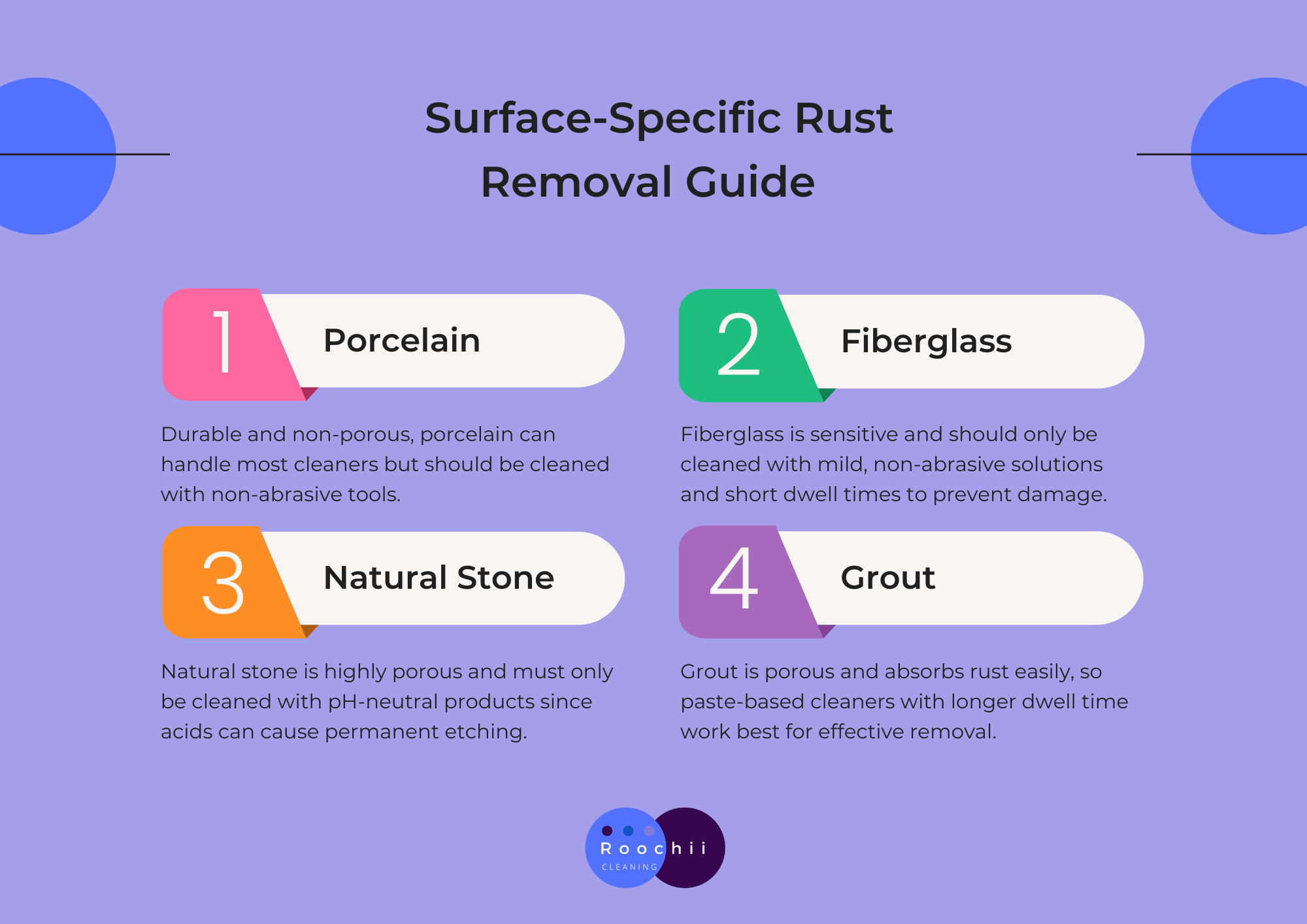 Surface-Specific Rust Removal Guide

1 Porcelain

Durable and non-porous, porcelain can handle most cleaners but should be cleaned with non-abrasive tools.

2 Fiberglass

Fiberglass is sensitive and should only be cleaned with mild, non-abrasive solutions and short dwell times to prevent damage.

3 Natural Stone

Natural stone is highly porous and must only be cleaned with pH-neutral products since acids can cause permanent etching.

4 Grout

Grout is porous and absorbs rust easily, so paste-based cleaners with longer dwell time work best for effective removal.

Roochii
CLEANING